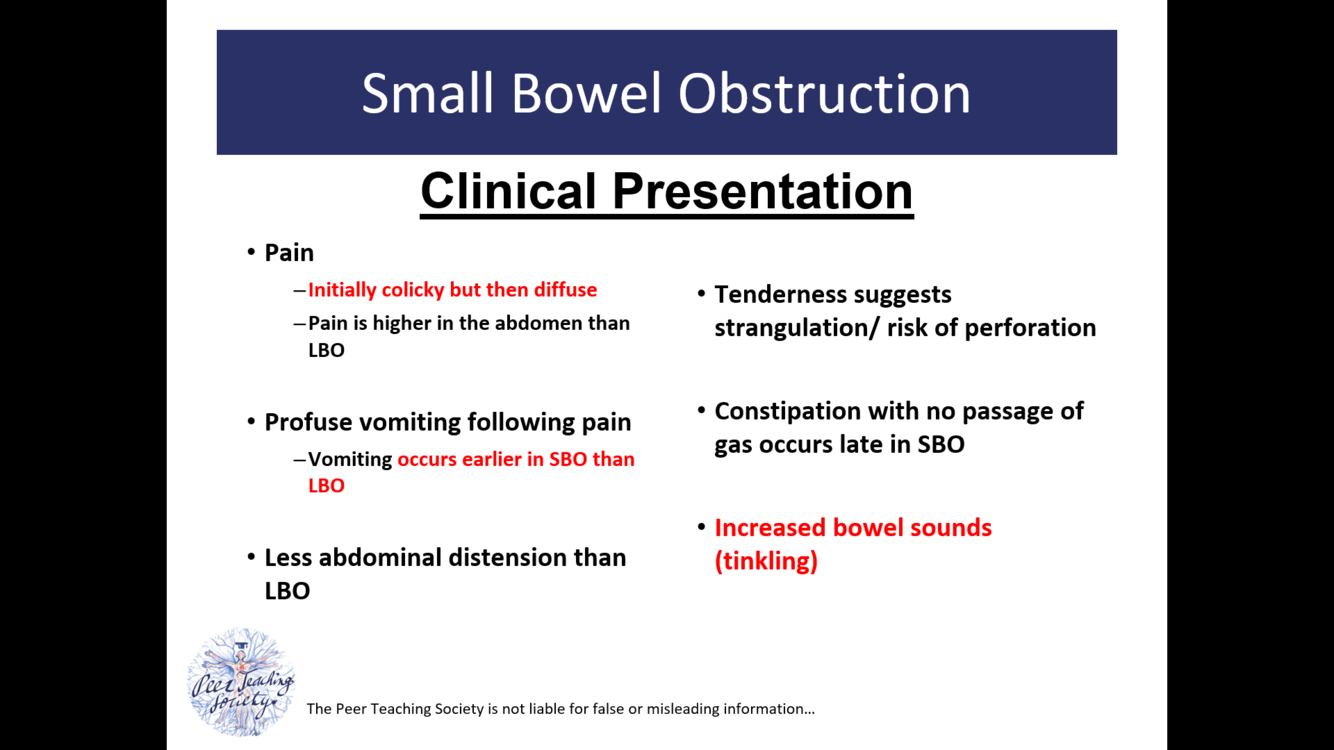 Small Bowel Obstruction

Clinical Presentation

• Pain
– Initially colicky but then diffuse
– Pain is higher in the abdomen than LBO

• Profuse vomiting following pain
– Vomiting occurs earlier in SBO than LBO

• Less abdominal distension than LBO

• Tenderness suggests strangulation/ risk of perforation

• Constipation with no passage of gas occurs late in SBO

• Increased bowel sounds (tinkling)

Peer Teaching Society

The Peer Teaching Society is not liable for false or misleading information…